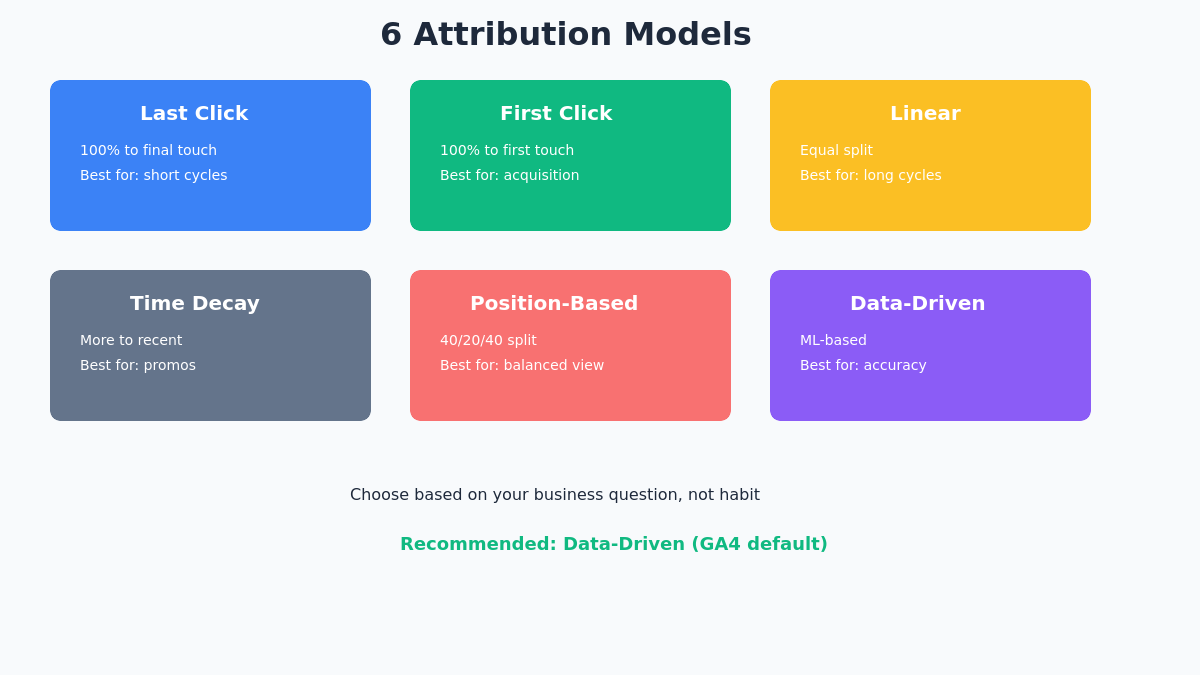 6 Attribution Models

Last Click
100% to final touch
Best for: short cycles

First Click
100% to first touch
Best for: acquisition

Linear
Equal split
Best for: long cycles

Time Decay
More to recent
Best for: promos

Position-Based
40/20/40 split
Best for: balanced view

Data-Driven
ML-based
Best for: accuracy

Choose based on your business question, not habit

Recommended: Data-Driven (GA4 default)